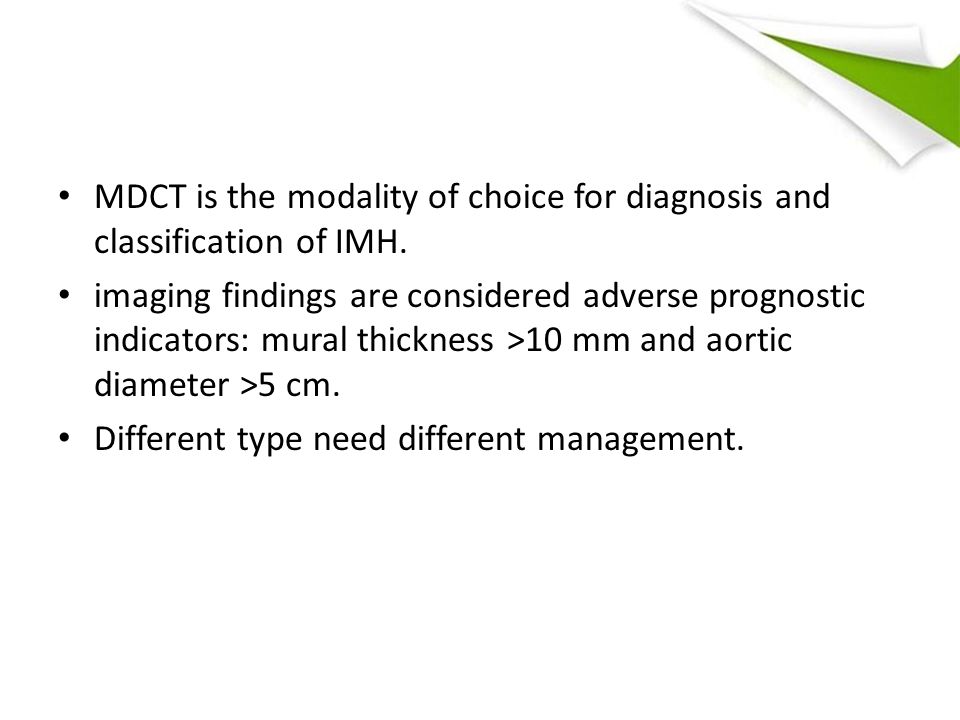 • MDCT is the modality of choice for diagnosis and classification of IMH.

• imaging findings are considered adverse prognostic indicators: mural thickness >10 mm and aortic diameter >5 cm.

• Different type need different management.